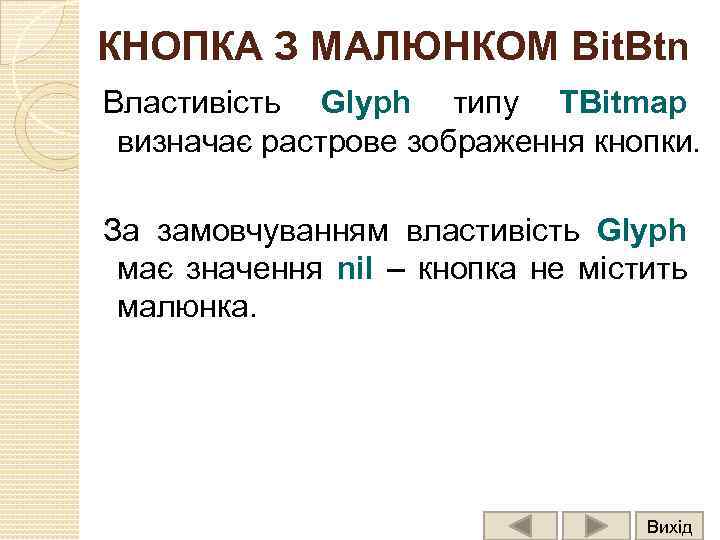 КНОПКА З МАЛЮНКОМ BitBtn

Властивість Glyph типу TBitmap визначає растрове зображення кнопки.

За замовчуванням властивість Glyph має значення nil – кнопка не містить малюнка.

Вихід